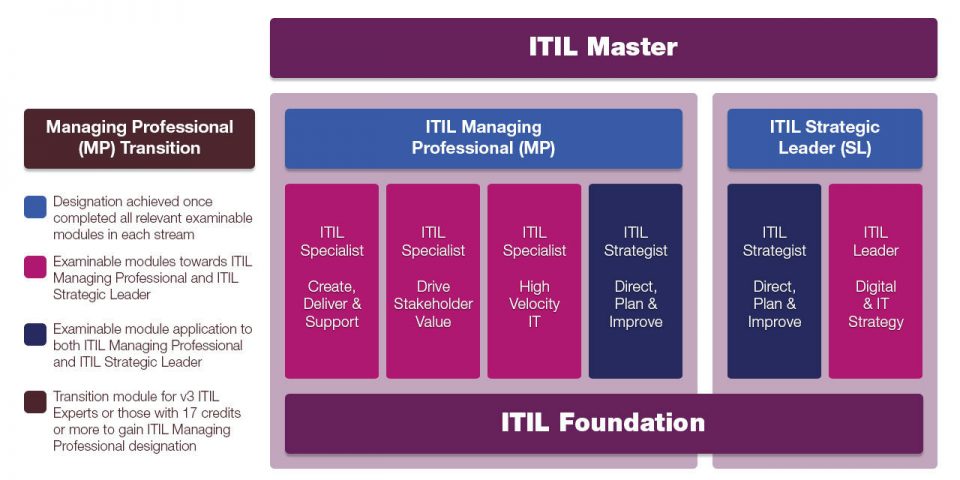 ITIL Master

Managing Professional (MP) Transition

Designation achieved once completed all relevant examinable modules in each stream

Examinable modules towards ITIL Managing Professional and ITIL Strategic Leader

Examinable module application to both ITIL Managing Professional and ITIL Strategic Leader

Transition module for v3 ITIL Experts or those with 17 credits or more to gain ITIL Managing Professional designation

ITIL Managing Professional (MP)

ITIL Specialist Create, Deliver & Support

ITIL Specialist Drive Stakeholder Value

ITIL Specialist High Velocity IT

ITIL Strategist Direct, Plan & Improve

ITIL Strategic Leader (SL)

ITIL Strategist Direct, Plan & Improve

ITIL Leader Digital & IT Strategy

ITIL Foundation